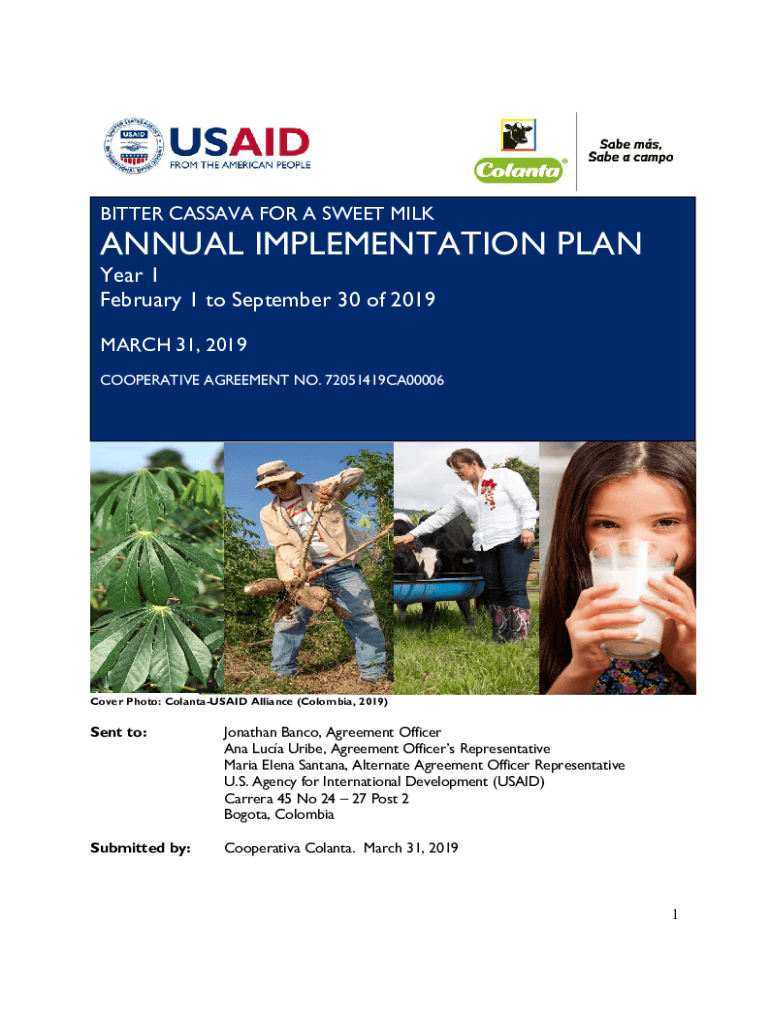 USAID
FROM THE AMERICAN PEOPLE

Colanta

Sabe más,
Sabe a campo

BITTER CASSAVA FOR A SWEET MILK

ANNUAL IMPLEMENTATION PLAN

Year 1
February 1 to September 30 of 2019

MARCH 31, 2019

COOPERATIVE AGREEMENT NO. 72051419CA00006

Cover Photo: Colanta-USAID Alliance (Colombia, 2019)

Sent to:
Jonathan Banco, Agreement Officer
Ana Lucía Uribe, Agreement Officer's Representative
Maria Elena Santana, Alternate Agreement Officer Representative
U.S. Agency for International Development (USAID)
Carrera 45 No 24 – 27 Post 2
Bogota, Colombia

Submitted by:
Cooperativa Colanta. March 31, 2019

1